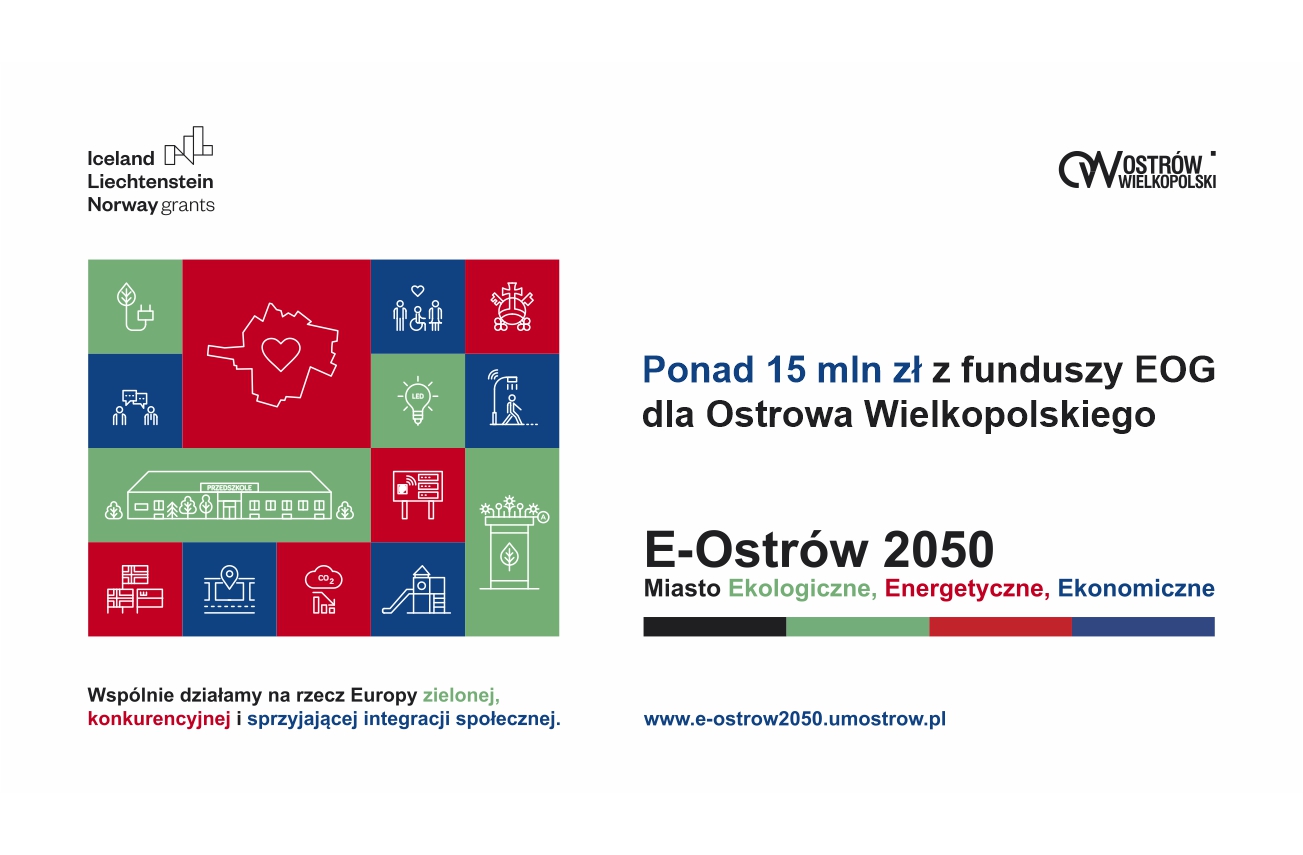 Iceland
Liechtenstein
Norway grants

OSTRÓW WIELKOPOLSKI

LED

PRZEDSZKOLE

$CO_2$

Ponad 15 mln zł z funduszy EOG dla Ostrowa Wielkopolskiego

E-Ostrów 2050
Miasto Ekologiczne, Energetyczne, Ekonomiczne

Wspólnie działamy na rzecz Europy zielonej, konkurencyjnej i sprzyjającej integracji społecznej.

www.e-ostrow2050.umostrow.pl